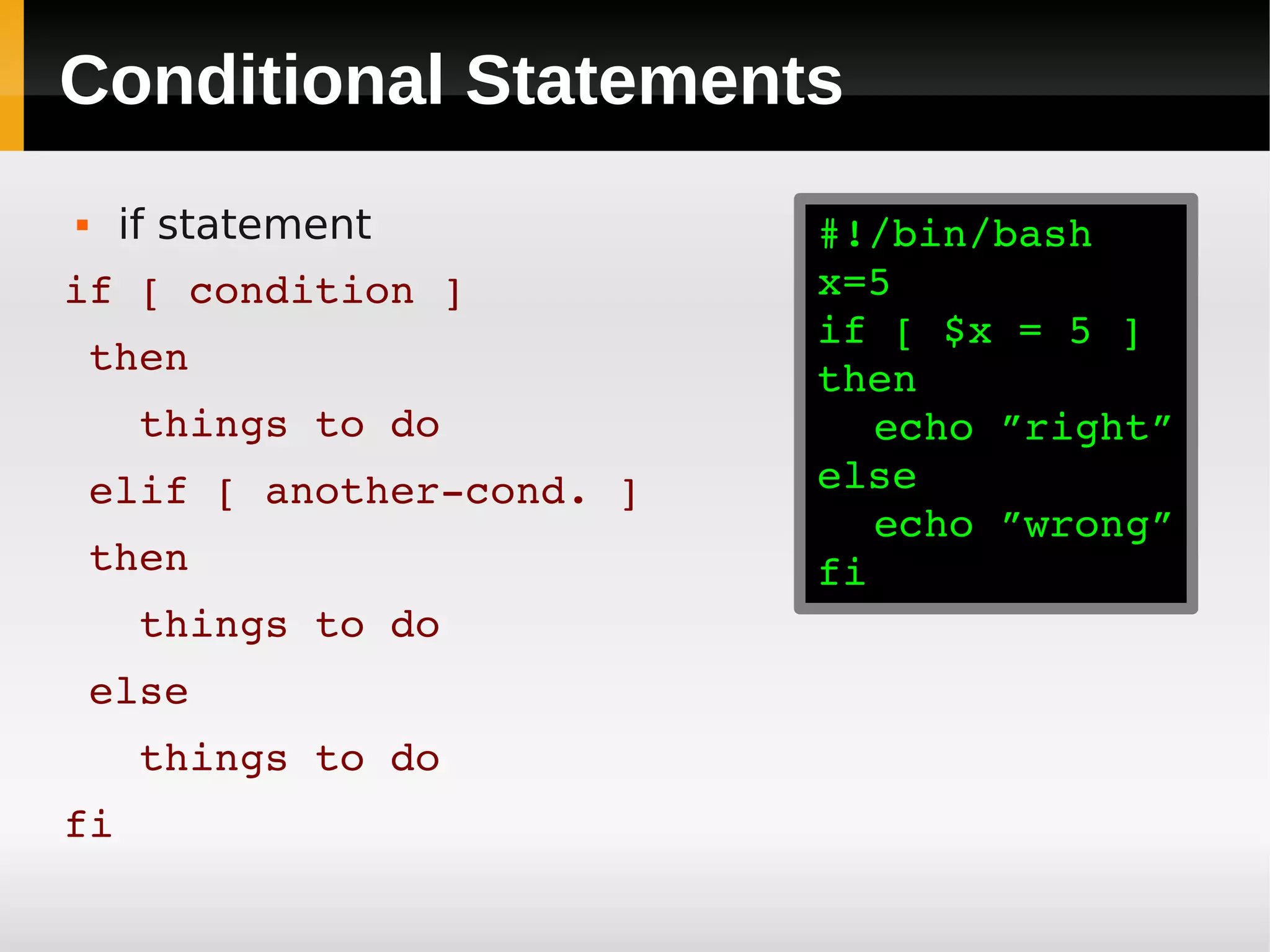 Conditional Statements

▪ if statement

if [ condition ]
 then
   things to do
 elif [ another-cond. ]
 then
   things to do
 else
   things to do
fi

#!/bin/bash
x=5
if [ $x = 5 ]
then
   echo ”right”
else
   echo ”wrong”
fi